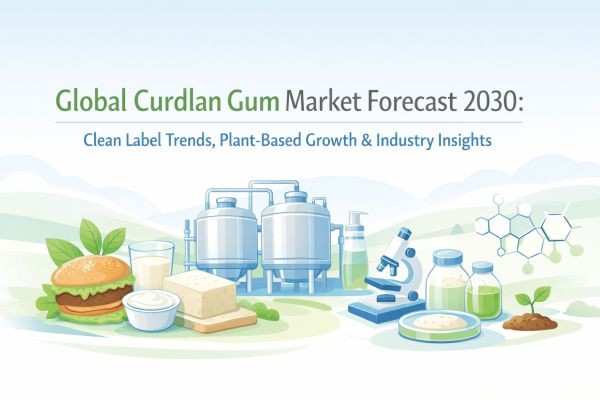 Global Curdlan Gum Market Forecast 2030:

Clean Label Trends, Plant-Based Growth & Industry Insights